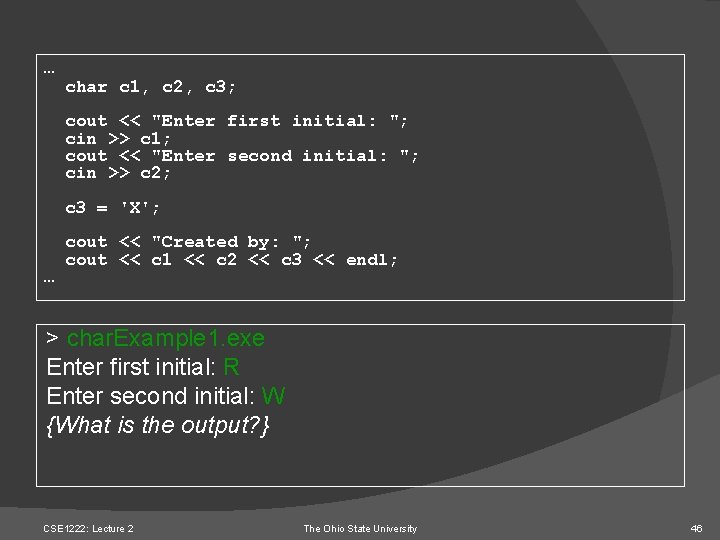 …
char c1, c2, c3;

cout << "Enter first initial: ";
cin >> c1;
cout << "Enter second initial: ";
cin >> c2;

c3 = 'X';

cout << "Created by: ";
cout << c1 << c2 << c3 << endl;
…

> charExample1.exe
Enter first initial: R
Enter second initial: W
{What is the output?}

CSE1222: Lecture 2

The Ohio State University

46